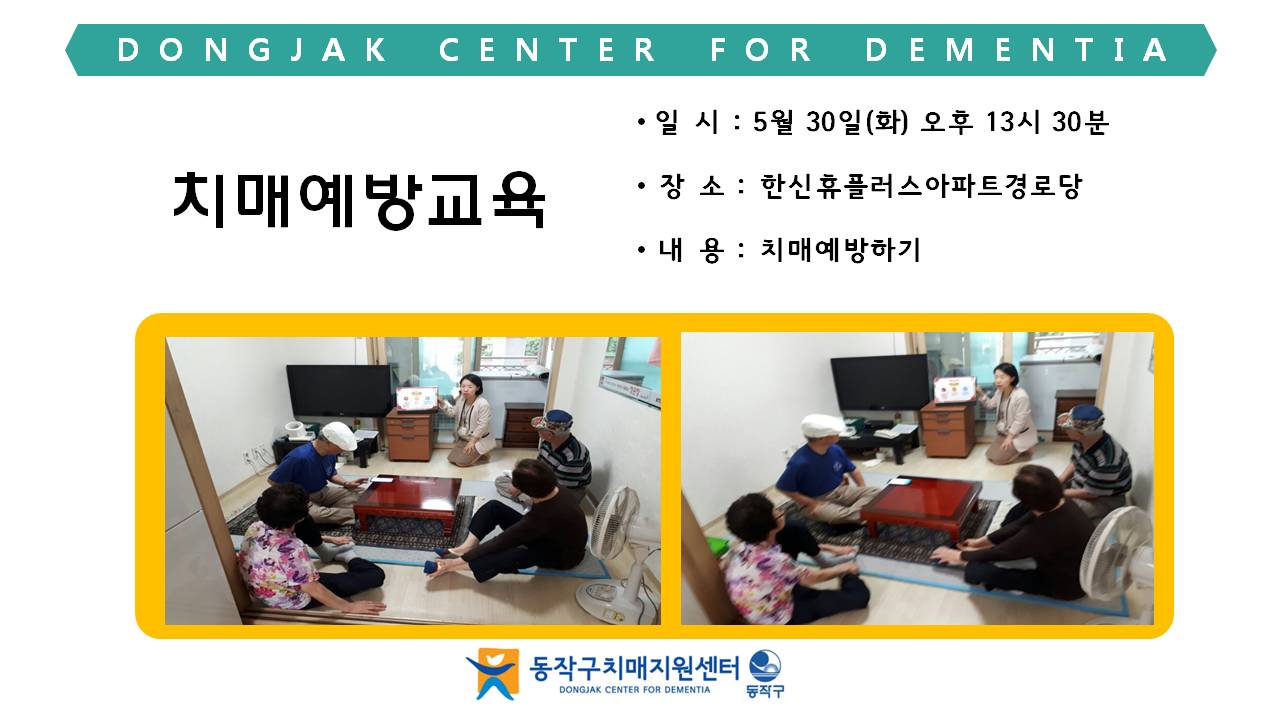 DONGJAK CENTER FOR DEMENTIA

치매예방교육

• 일 시 : 5월 30일(화) 오후 13시 30분

• 장 소 : 한신휴플러스아파트경로당

• 내 용 : 치매예방하기

동작구치매지원센터
DONGJAK CENTER FOR DEMENTIA
동작구